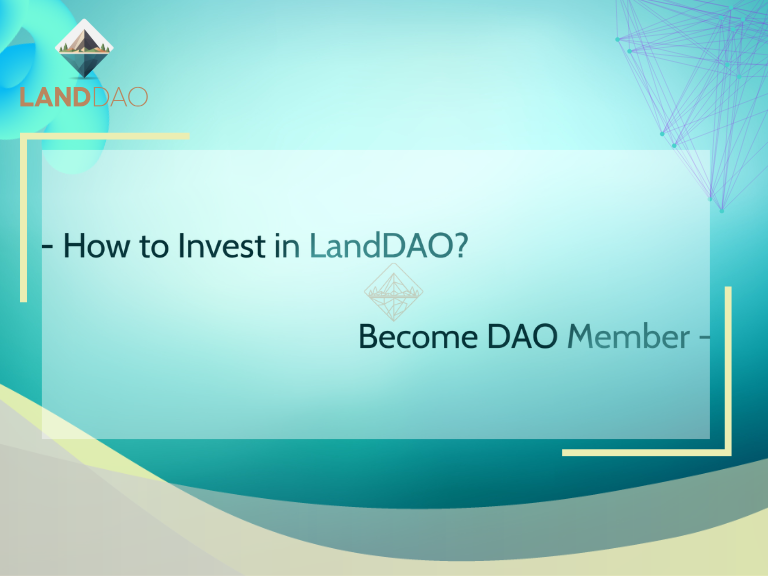 LANDDAO

- How to Invest in LandDAO?

Become DAO Member -